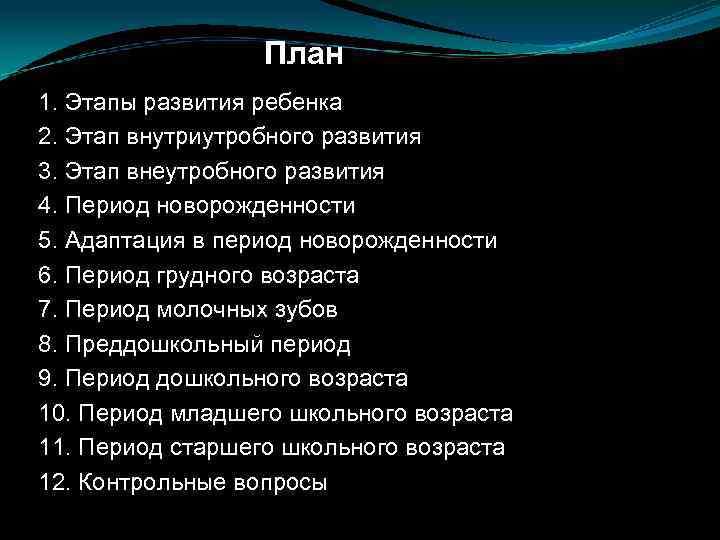 План

1. Этапы развития ребенка
2. Этап внутриутробного развития
3. Этап внеутробного развития
4. Период новорожденности
5. Адаптация в период новорожденности
6. Период грудного возраста
7. Период молочных зубов
8. Преддошкольный период
9. Период дошкольного возраста
10. Период младшего школьного возраста
11. Период старшего школьного возраста
12. Контрольные вопросы